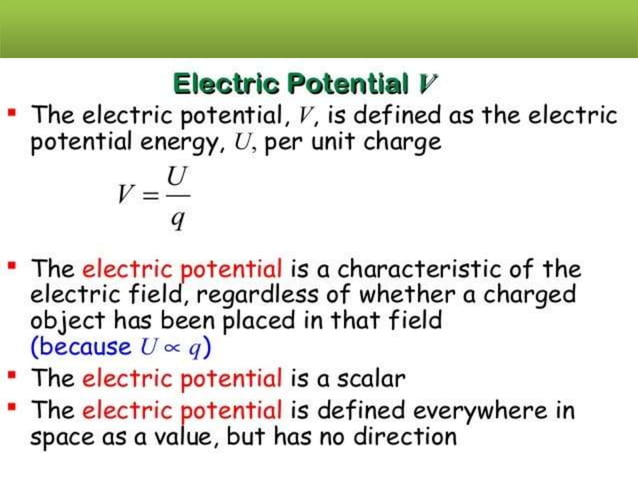 Electric Potential $V$

▪ The electric potential, $V$, is defined as the electric potential energy, $U$, per unit charge

$V = \frac{U}{q}$

▪ The electric potential is a characteristic of the electric field, regardless of whether a charged object has been placed in that field (because $U \propto q$)

▪ The electric potential is a scalar

▪ The electric potential is defined everywhere in space as a value, but has no direction